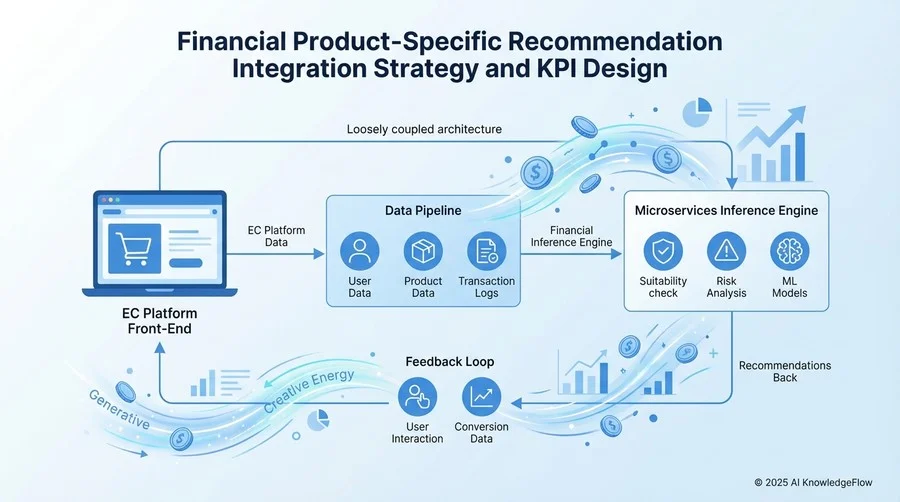 Financial Product-Specific Recommendation Integration Strategy and KPI Design

Loosely coupled architecture

EC Platform Front-End

EC Platform Data

Data Pipeline

User Data

Product Data

Transaction Logs

Financial Inference Engine

Microservices Inference Engine

Suitability check

Risk Analysis

ML Models

Recommendations Back

Feedback Loop

User Interaction

Conversion Data

Generative

Creative Energy

© 2025 AI KnowledgeFlow